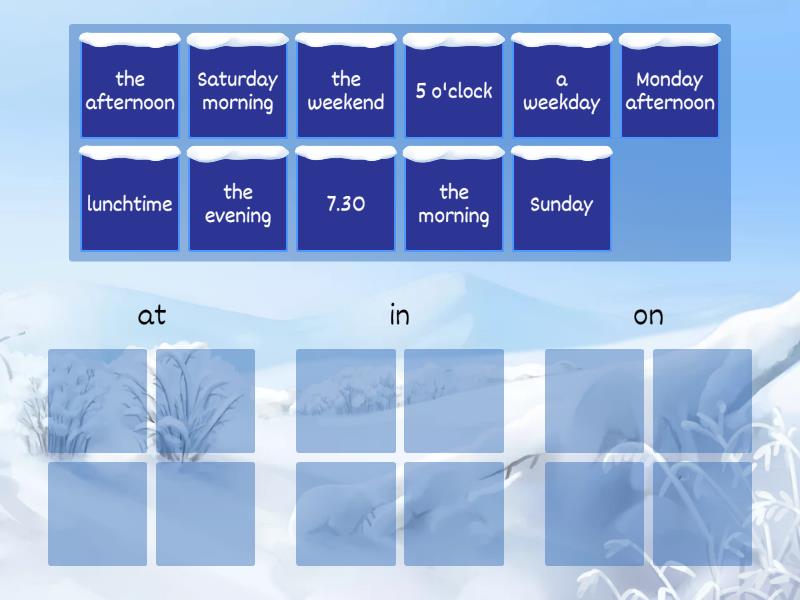 the afternoon

Saturday morning

the weekend

5 o'clock

a weekday

Monday afternoon

lunchtime

the evening

7.30

the morning

Sunday

at

in

on